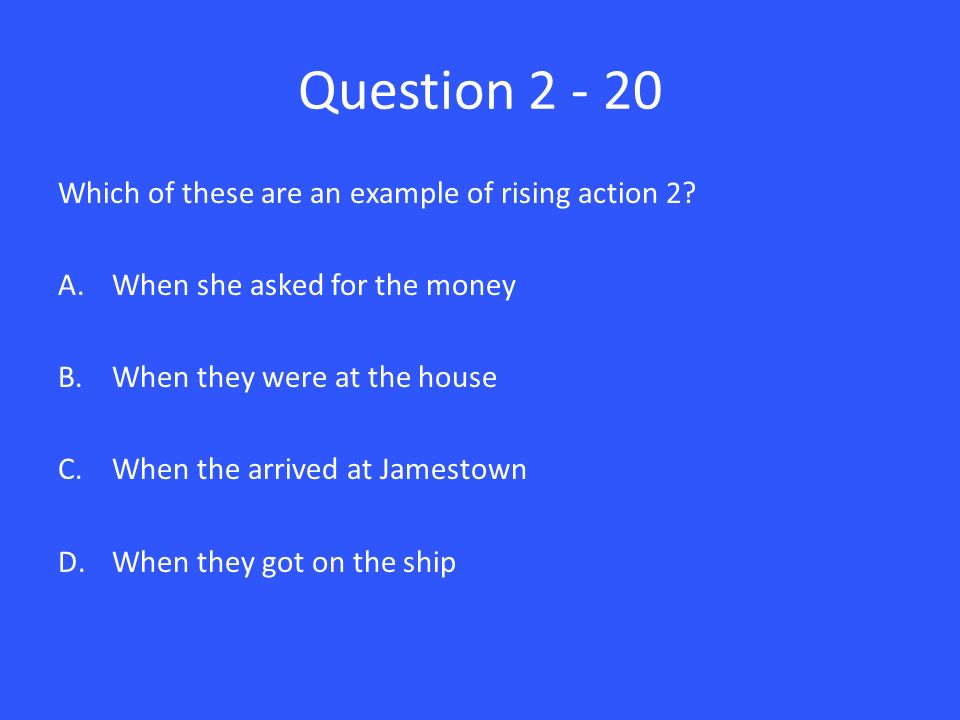 Question 2 - 20

Which of these are an example of rising action 2?

A. When she asked for the money

B. When they were at the house

C. When the arrived at Jamestown

D. When they got on the ship